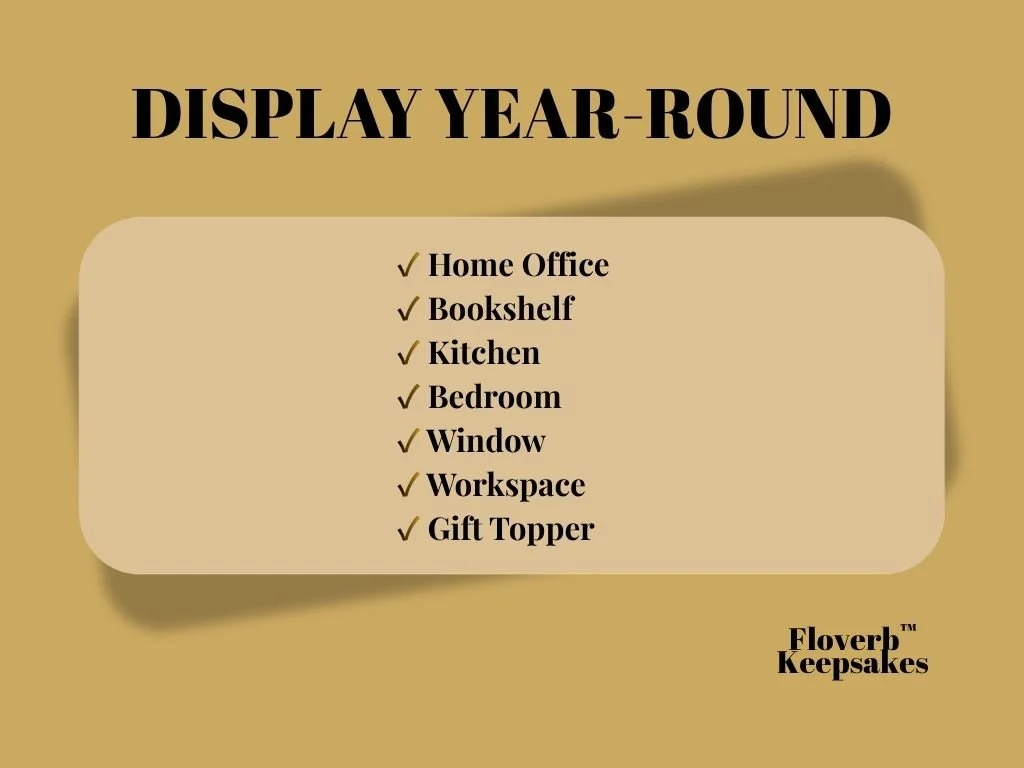 DISPLAY YEAR-ROUND

✓ Home Office
✓ Bookshelf
✓ Kitchen
✓ Bedroom
✓ Window
✓ Workspace
✓ Gift Topper

Floverb™
Keepsakes